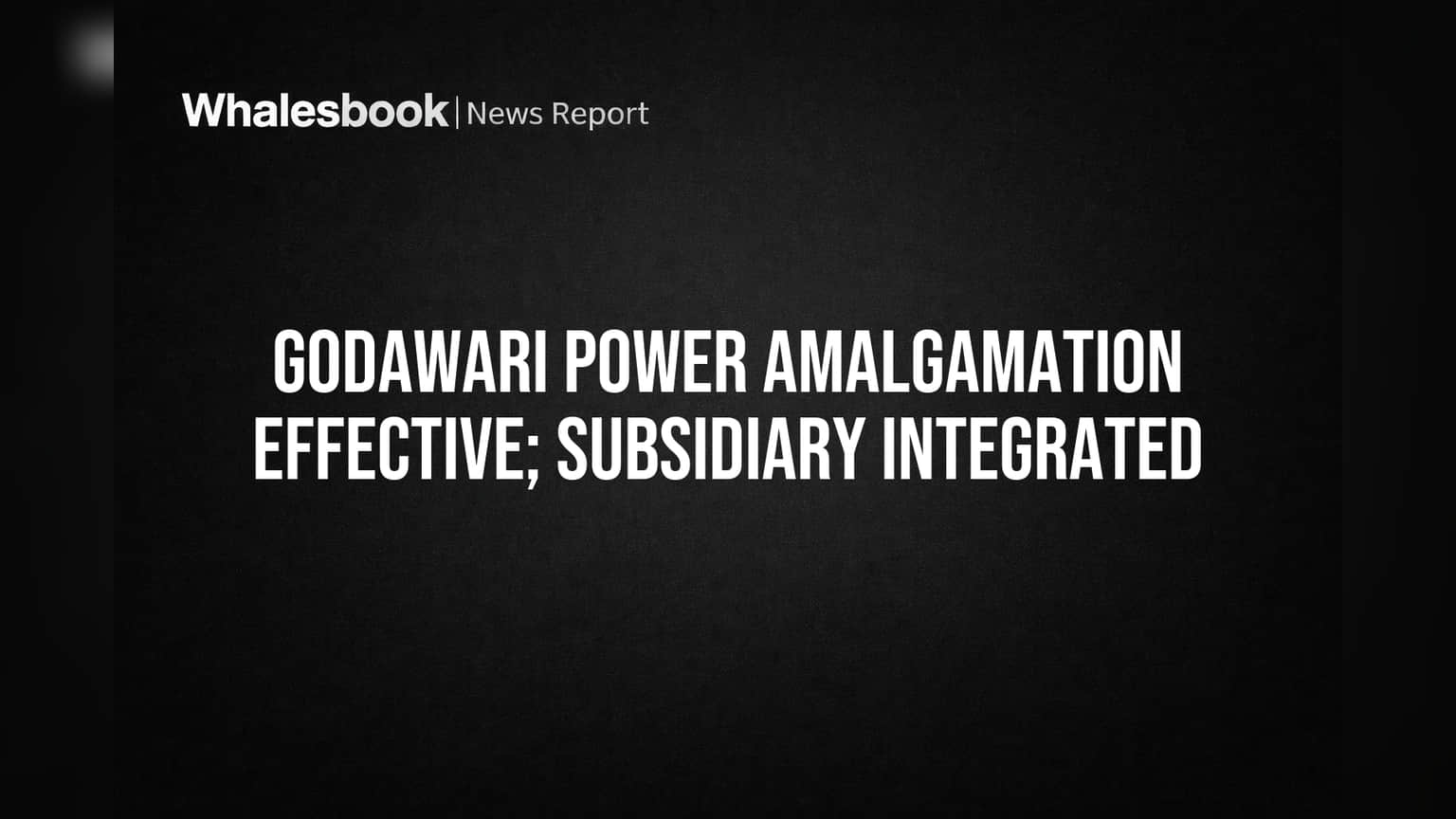 Whalesbook | News Report

GODAWARI POWER AMALGAMATION EFFECTIVE; SUBSIDIARY INTEGRATED